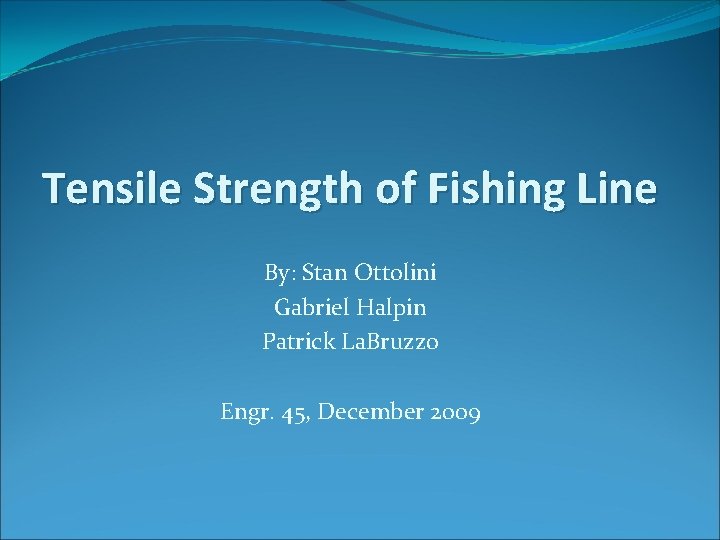 Tensile Strength of Fishing Line

By: Stan Ottolini
Gabriel Halpin
Patrick LaBruzzo

Engr. 45, December 2009